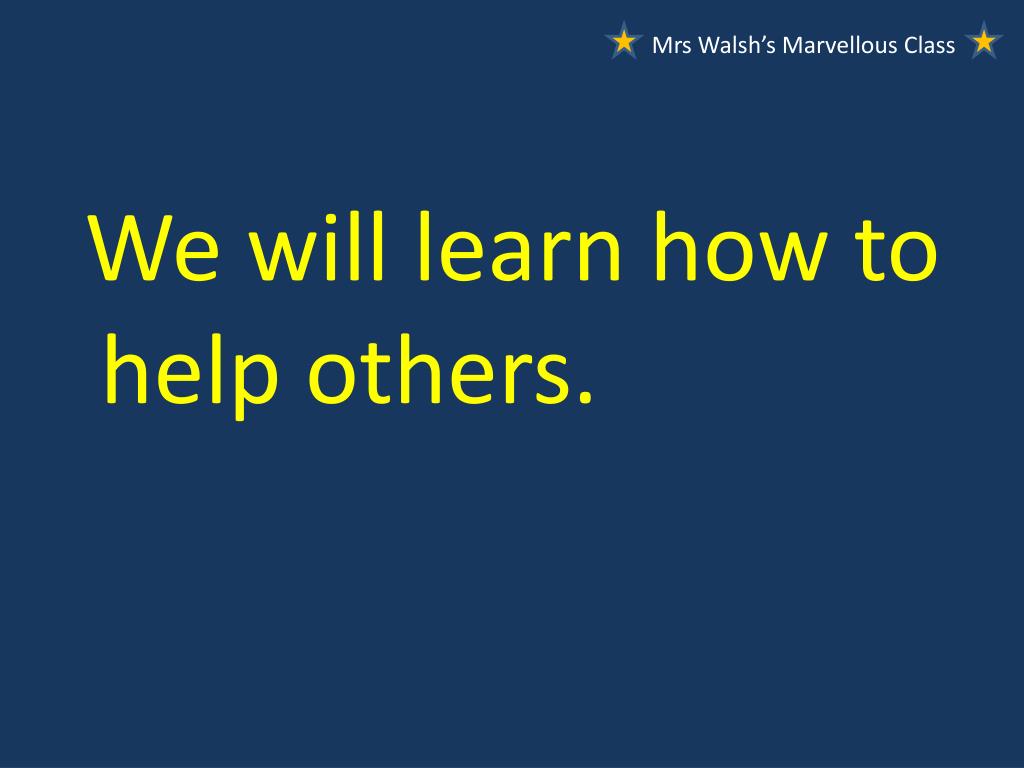 Mrs Walsh’s Marvellous Class

We will learn how to help others.